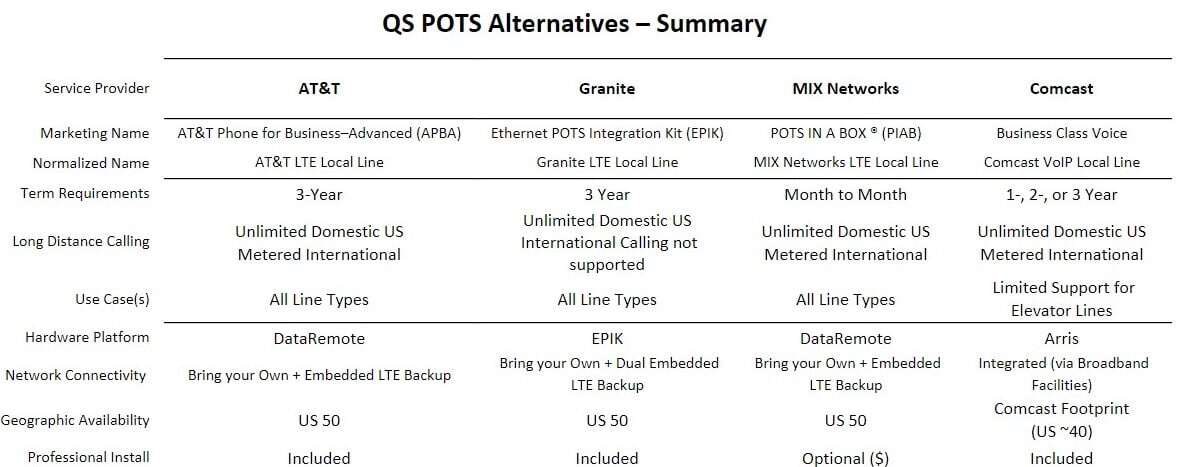 QS POTS Alternatives – Summary

| Service Provider | AT&T | Granite | MIX Networks | Comcast |
|---|---|---|---|---|
| Marketing Name | AT&T Phone for Business–Advanced (APBA) | Ethernet POTS Integration Kit (EPIK) | POTS IN A BOX ® (PIAB) | Business Class Voice |
| Normalized Name | AT&T LTE Local Line | Granite LTE Local Line | MIX Networks LTE Local Line | Comcast VoIP Local Line |
| Term Requirements | 3-Year | 3 Year | Month to Month | 1-, 2-, or 3 Year |
| Long Distance Calling | Unlimited Domestic US Metered International | Unlimited Domestic US International Calling not supported | Unlimited Domestic US Metered International | Unlimited Domestic US Metered International |
| Use Case(s) | All Line Types | All Line Types | All Line Types | Limited Support for Elevator Lines |
| Hardware Platform | DataRemote | EPIK | DataRemote | Arris |
| Network Connectivity | Bring your Own + Embedded LTE Backup | Bring your Own + Dual Embedded LTE Backup | Bring your Own + Embedded LTE Backup | Integrated (via Broadband Facilities) |
| Geographic Availability | US 50 | US 50 | US 50 | Comcast Footprint (US ~40) |
| Professional Install | Included | Included | Optional ($) | Included |